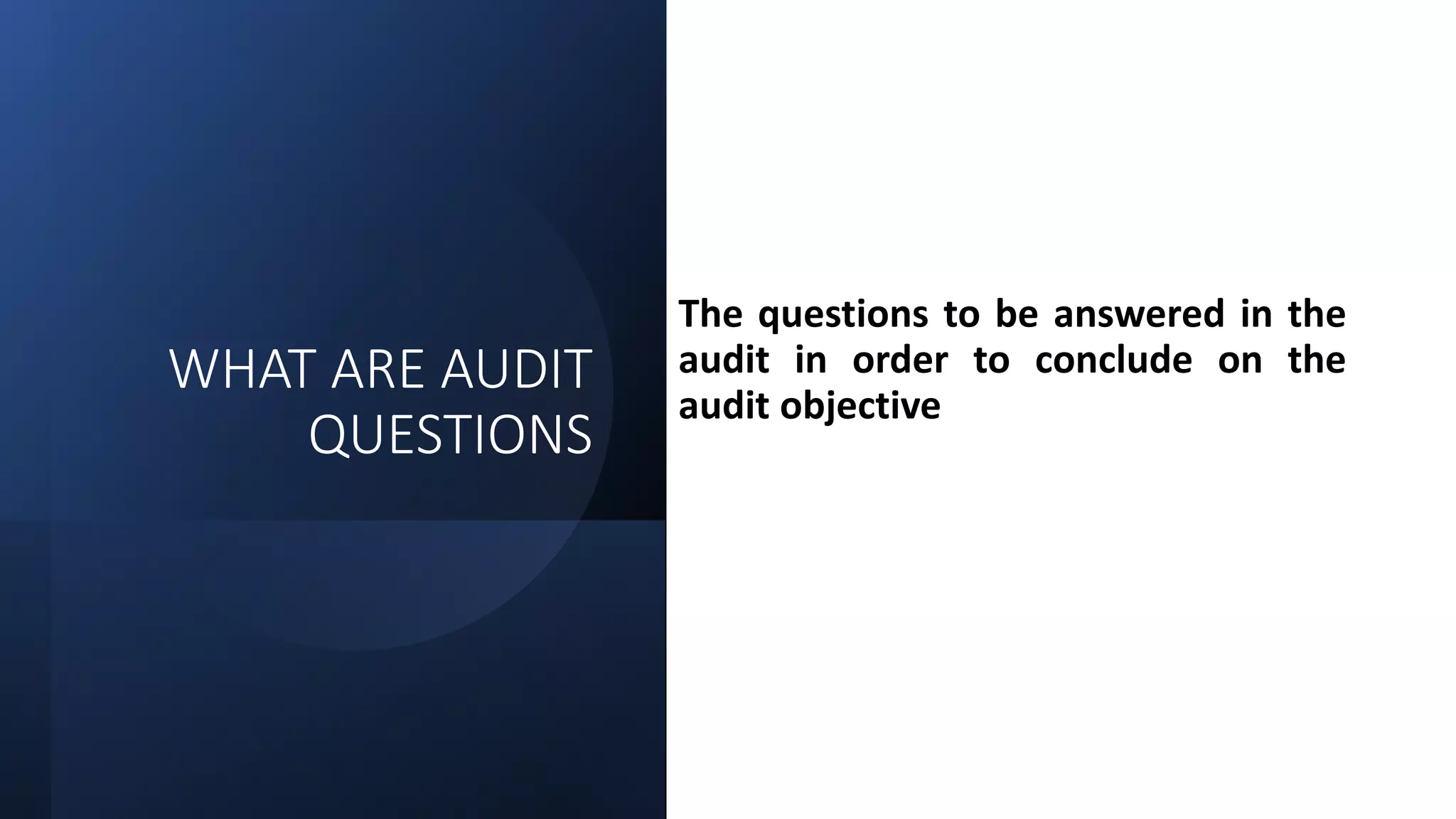 WHAT ARE AUDIT QUESTIONS

The questions to be answered in the audit in order to conclude on the audit objective